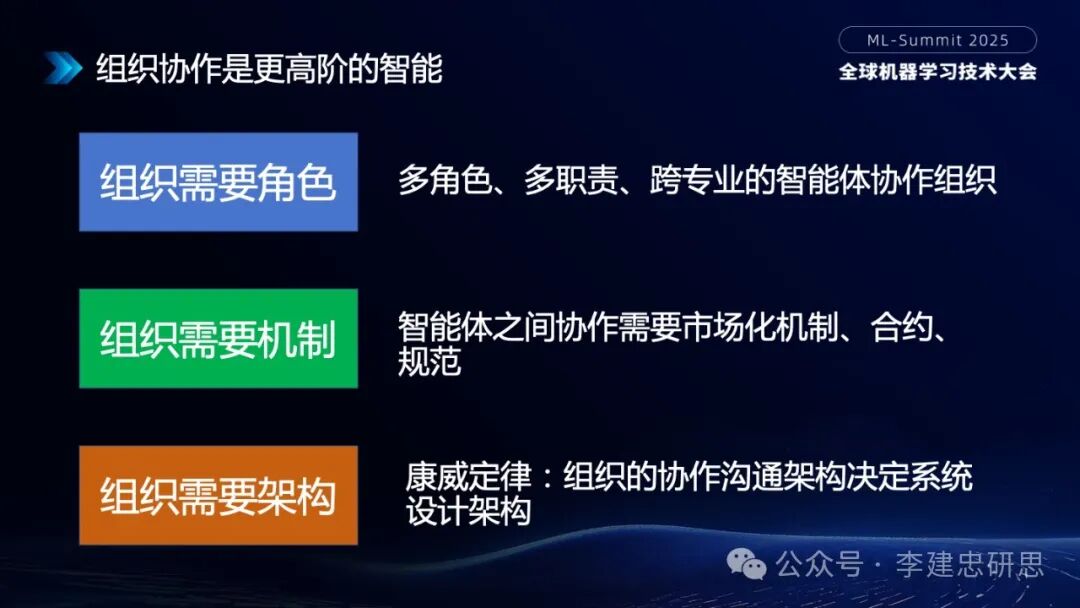 组织协作是更高阶的智能

ML-Summit 2025
全球机器学习技术大会

组织需要角色

多角色、多职责、跨专业的智能体协作组织

组织需要机制

智能体之间协作需要市场化机制、合约、规范

组织需要架构

康威定律：组织的协作沟通架构决定系统设计架构

公众号 · 李建忠研思